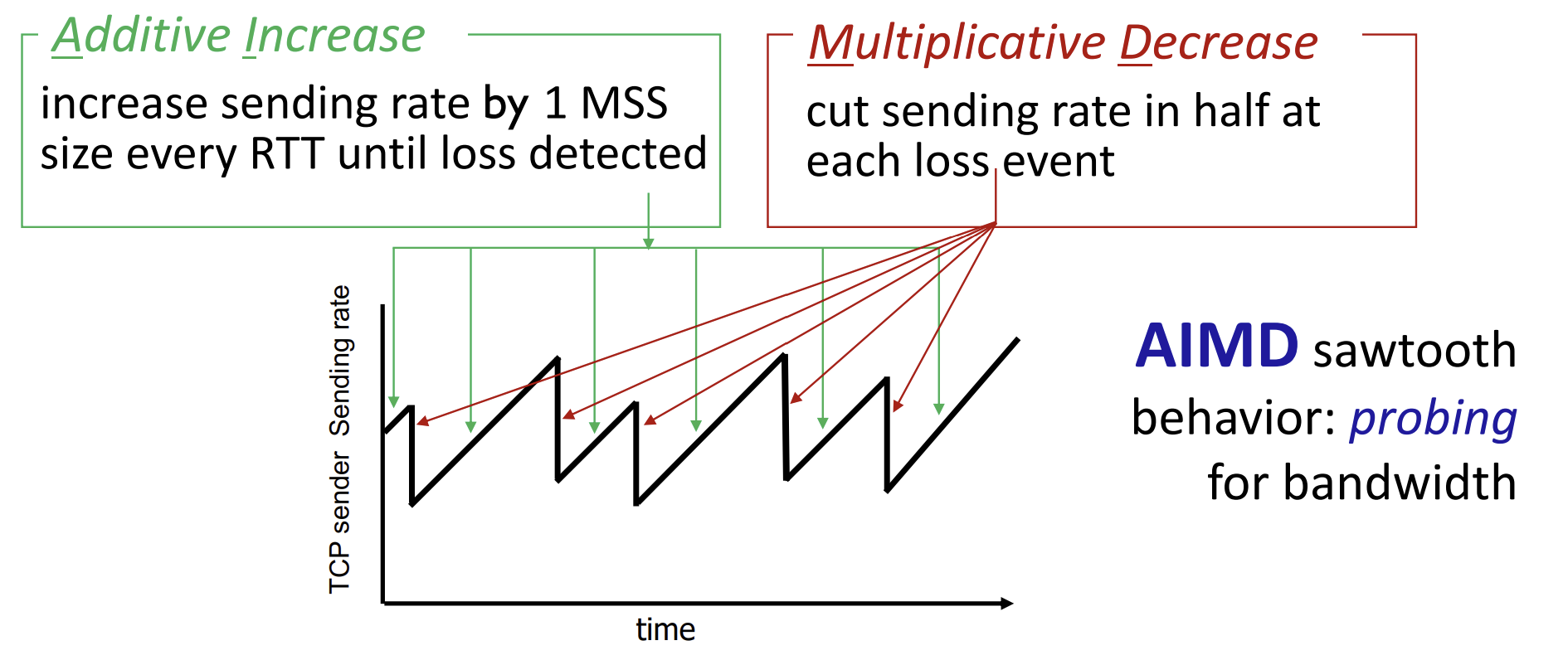 Additive Increase

increase sending rate by 1 MSS size every RTT until loss detected

Multiplicative Decrease

cut sending rate in half at each loss event

TCP sender Sending rate

time

AIMD sawtooth behavior: probing for bandwidth